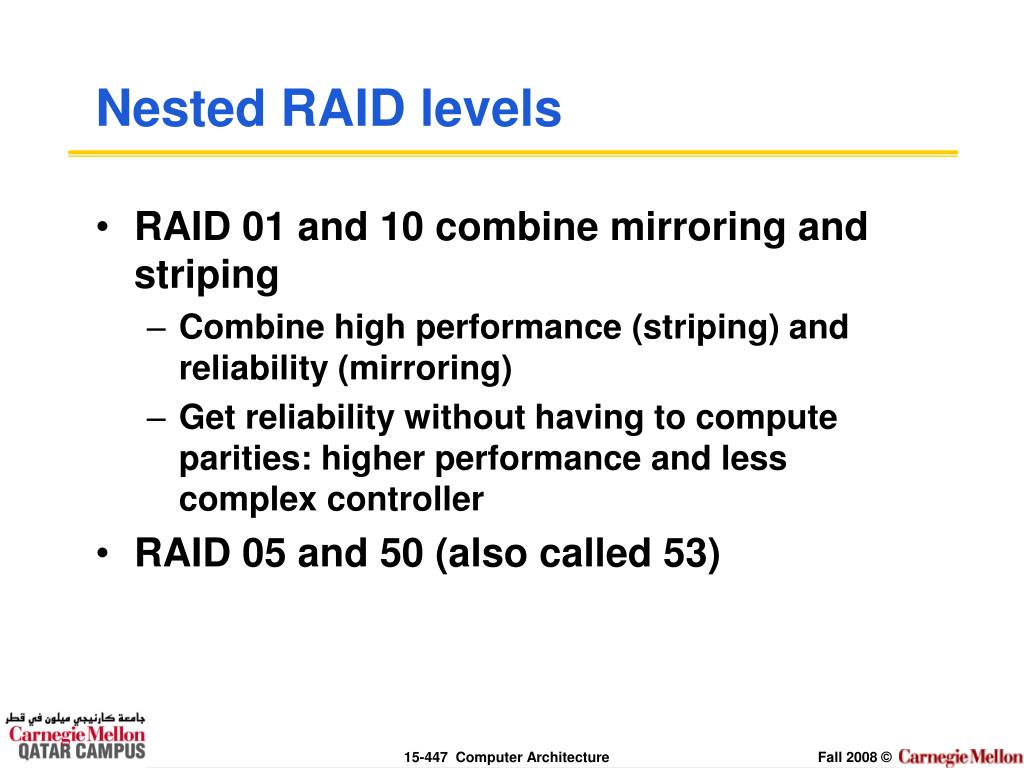 Nested RAID levels

• RAID 01 and 10 combine mirroring and striping
– Combine high performance (striping) and reliability (mirroring)
– Get reliability without having to compute parities: higher performance and less complex controller
• RAID 05 and 50 (also called 53)

جامعة كارنيجي ميلون في قطر
Carnegie Mellon
QATAR CAMPUS

15-447 Computer Architecture

Fall 2008 © Carnegie Mellon